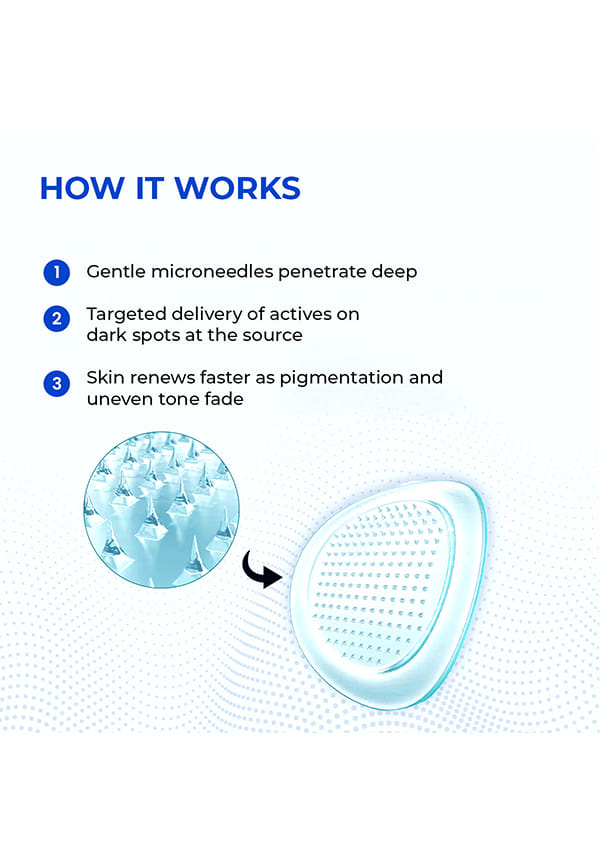 HOW IT WORKS

1 Gentle microneedles penetrate deep

2 Targeted delivery of actives on dark spots at the source

3 Skin renews faster as pigmentation and uneven tone fade